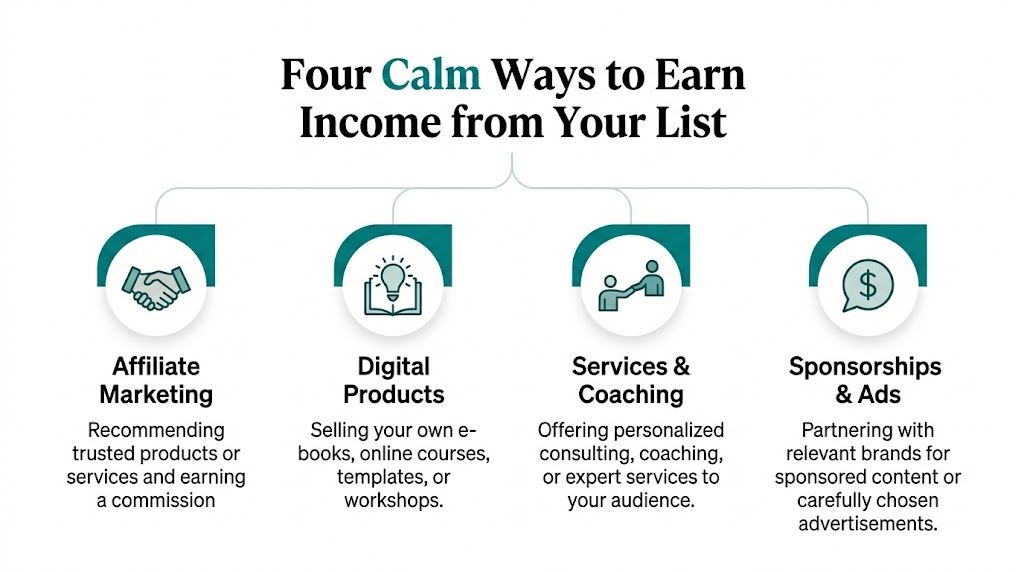 Four Calm Ways to Earn Income from Your List

Affiliate Marketing

Recommending trusted products or services and earning a commission

Digital Products

Selling your own e-books, online courses, templates, or workshops.

Services & Coaching

Offering personalized consulting, coaching, or expert services to your audience.

Sponsorships & Ads

Partnering with relevant brands for sponsored content or carefully chosen advertisements.